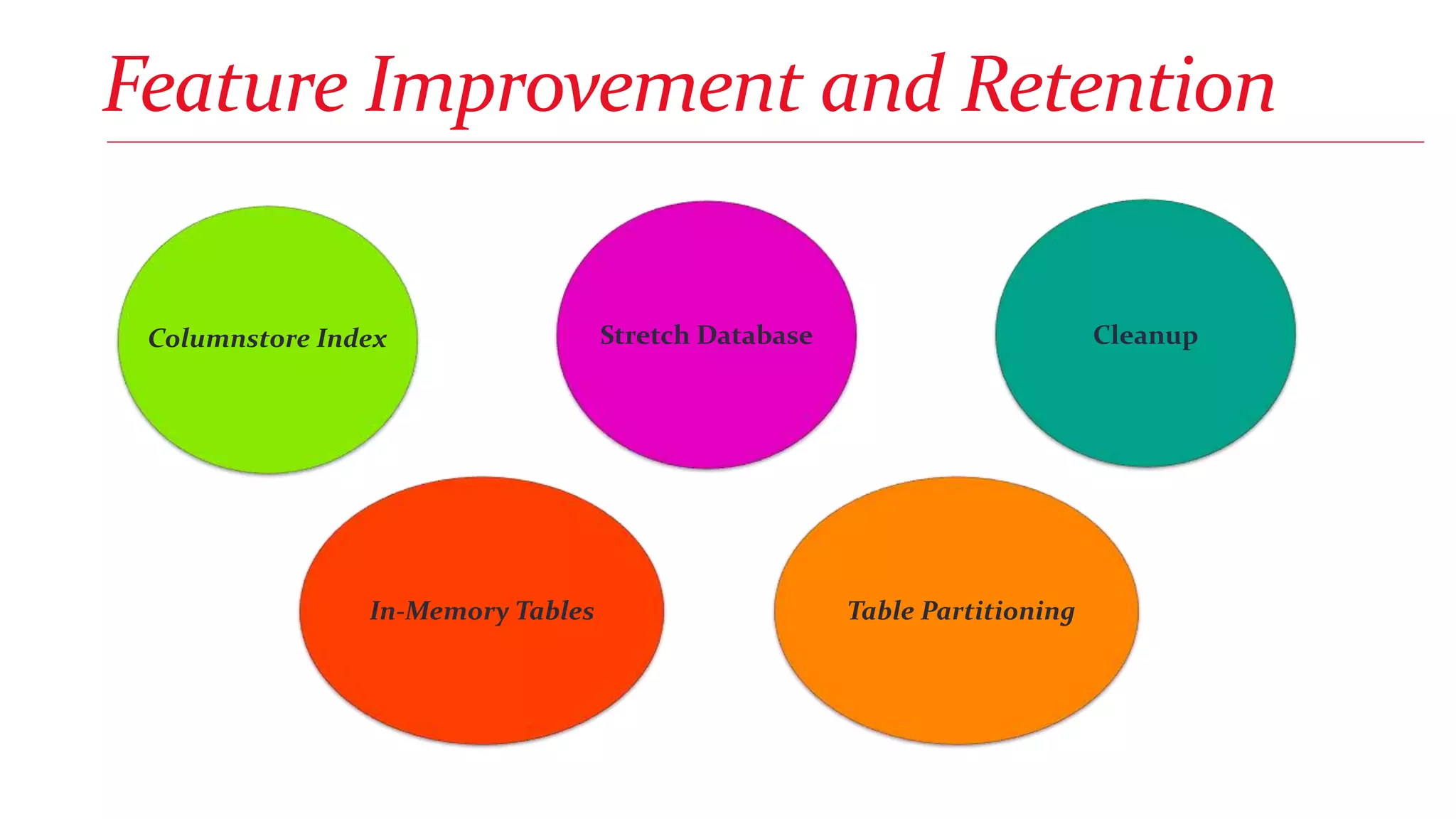 Feature Improvement and Retention

Columnstore Index

Stretch Database

Cleanup

In-Memory Tables

Table Partitioning